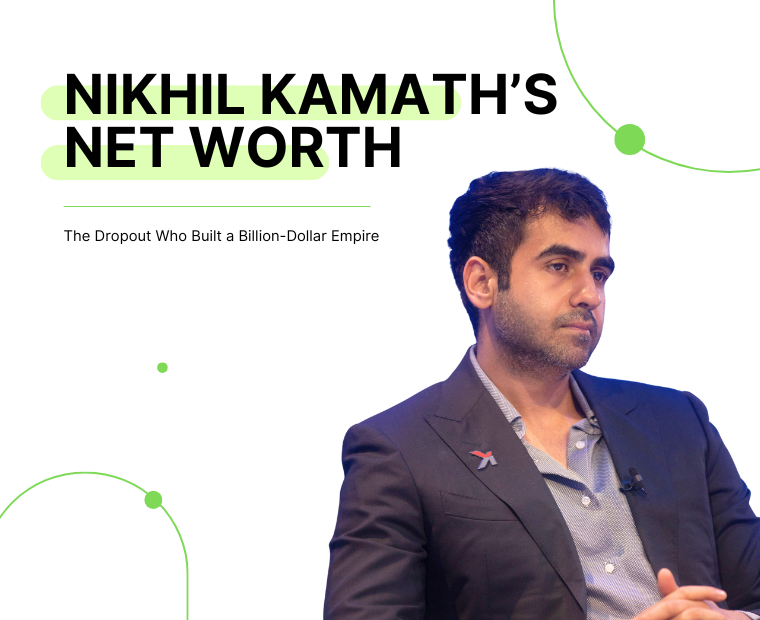 NIKHIL KAMATH'S NET WORTH

The Dropout Who Built a Billion-Dollar Empire